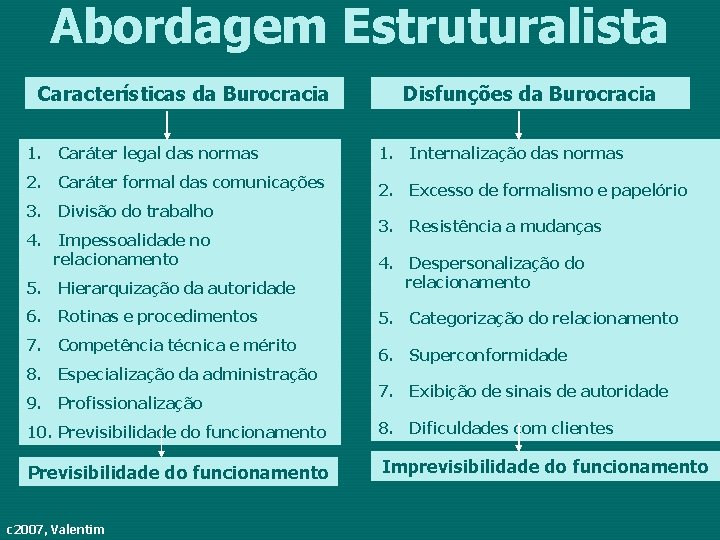 Abordagem Estruturalista

Características da Burocracia

1. Caráter legal das normas
2. Caráter formal das comunicações
3. Divisão do trabalho
4. Impessoalidade no relacionamento
5. Hierarquização da autoridade
6. Rotinas e procedimentos
7. Competência técnica e mérito
8. Especialização da administração
9. Profissionalização
10. Previsibilidade do funcionamento

Previsibilidade do funcionamento

Disfunções da Burocracia

1. Internalização das normas
2. Excesso de formalismo e papelório
3. Resistência a mudanças
4. Despersonalização do relacionamento
5. Categorização do relacionamento
6. Superconformidade
7. Exibição de sinais de autoridade
8. Dificuldades com clientes

Imprevisibilidade do funcionamento

c2007, Valentim